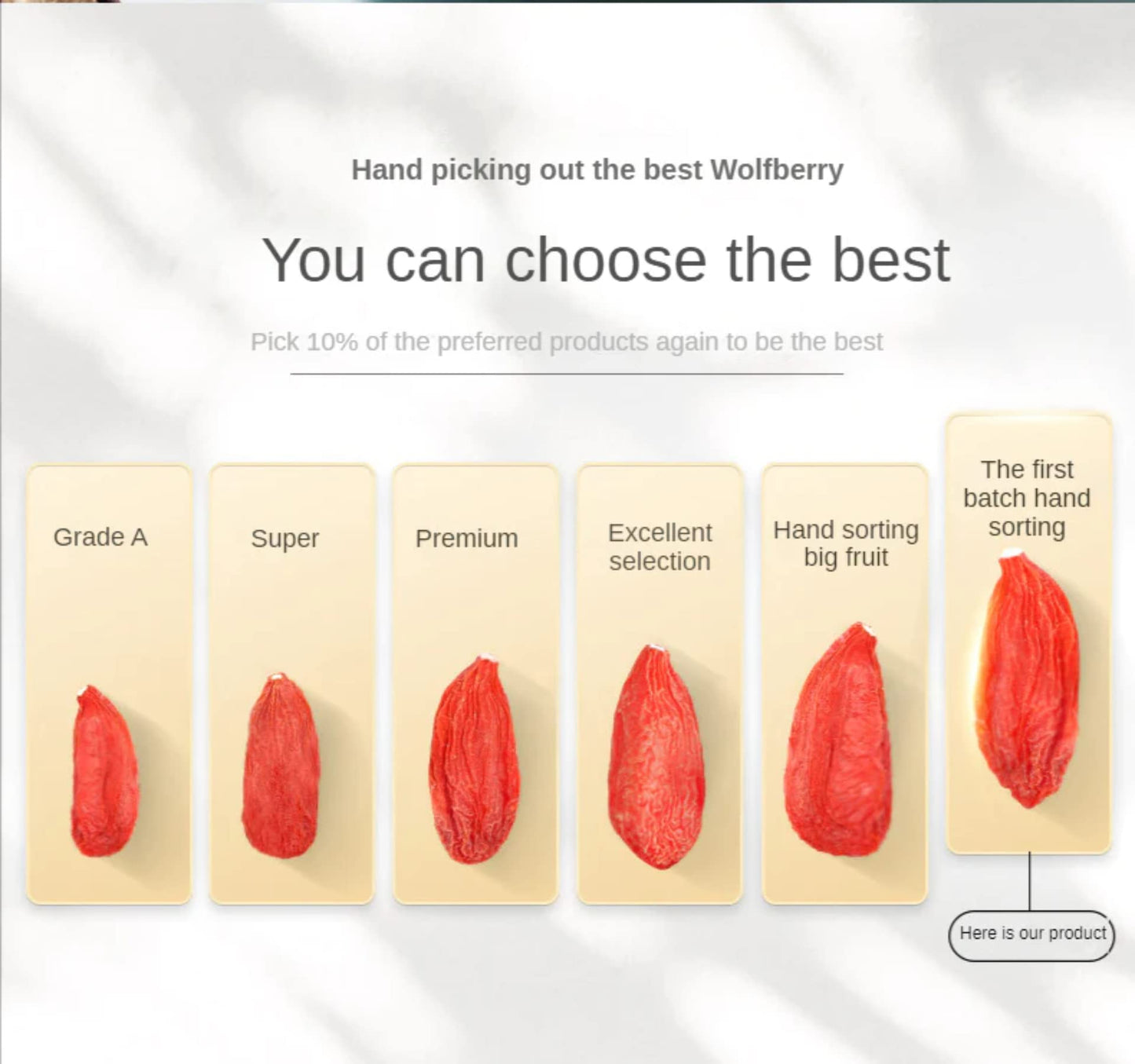 Hand picking out the best Wolfberry

You can choose the best

Pick 10% of the preferred products again to be the best

Grade A

Super

Premium

Excellent selection

Hand sorting big fruit

The first batch hand sorting

Here is our product